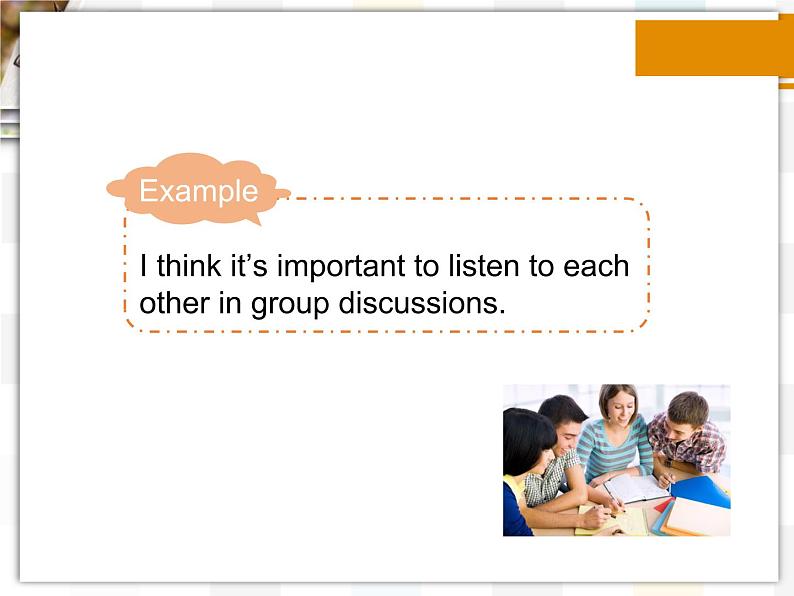 Example

I think it’s important to listen to each other in group discussions.